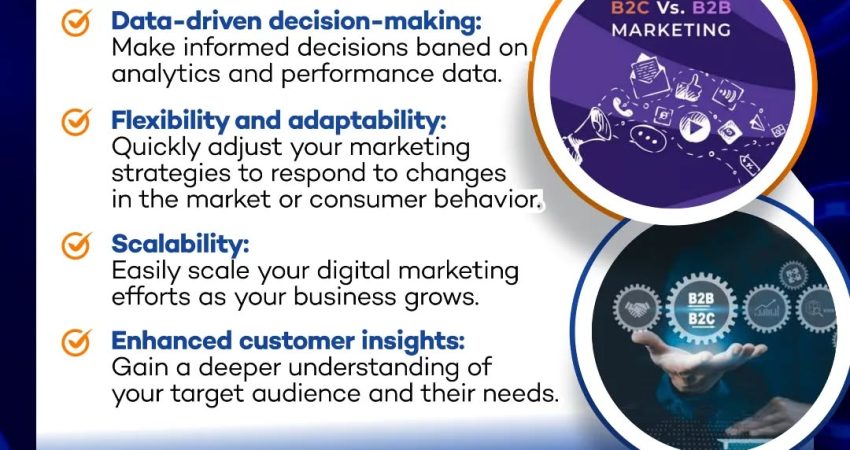 Data-driven decision-making:
Make informed decisions baned on analytics and performance data.

Flexibility and adaptability:
Quickly adjust your marketing strategies to respond to changes in the market or consumer behavior.

Scalability:
Easily scale your digital marketing efforts as your business grows.

Enhanced customer insights:
Gain a deeper understanding of your target audience and their needs.

B2C Vs. B2B
MARKETING

B2B
B2C